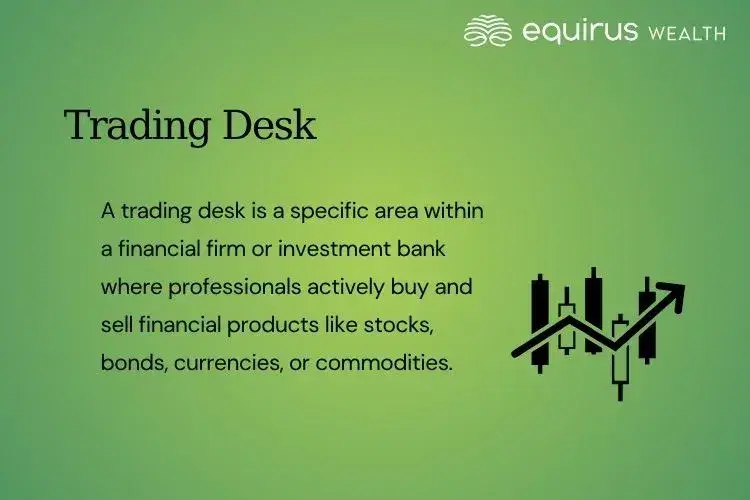 equirus WEALTH

Trading Desk

A trading desk is a specific area within a financial firm or investment bank where professionals actively buy and sell financial products like stocks, bonds, currencies, or commodities.